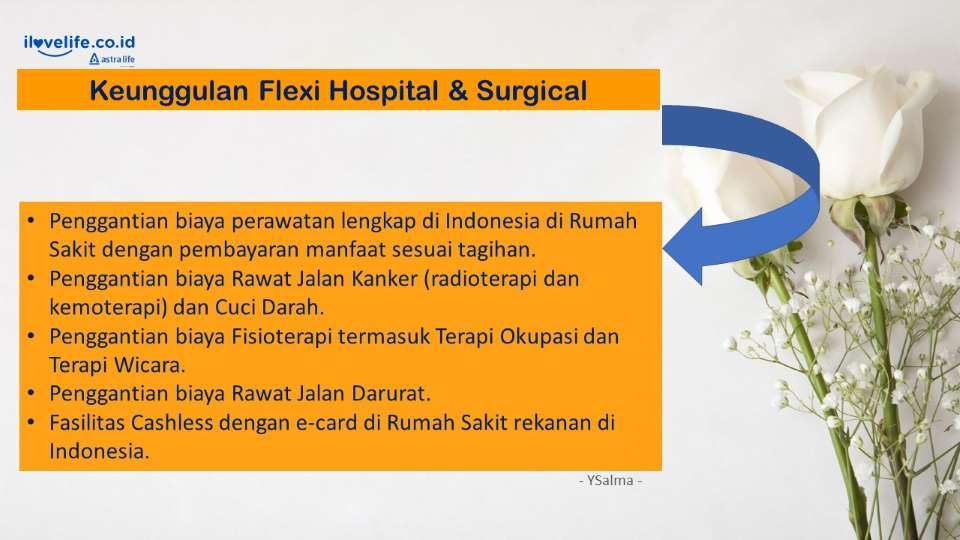 ilovelife.co.id
astra life

Keunggulan Flexi Hospital & Surgical

• Penggantian biaya perawatan lengkap di Indonesia di Rumah Sakit dengan pembayaran manfaat sesuai tagihan.
• Penggantian biaya Rawat Jalan Kanker (radioterapi dan kemoterapi) dan Cuci Darah.
• Penggantian biaya Fisioterapi termasuk Terapi Okupasi dan Terapi Wicara.
• Penggantian biaya Rawat Jalan Darurat.
• Fasilitas Cashless dengan e-card di Rumah Sakit rekanan di Indonesia.

- YSalma -